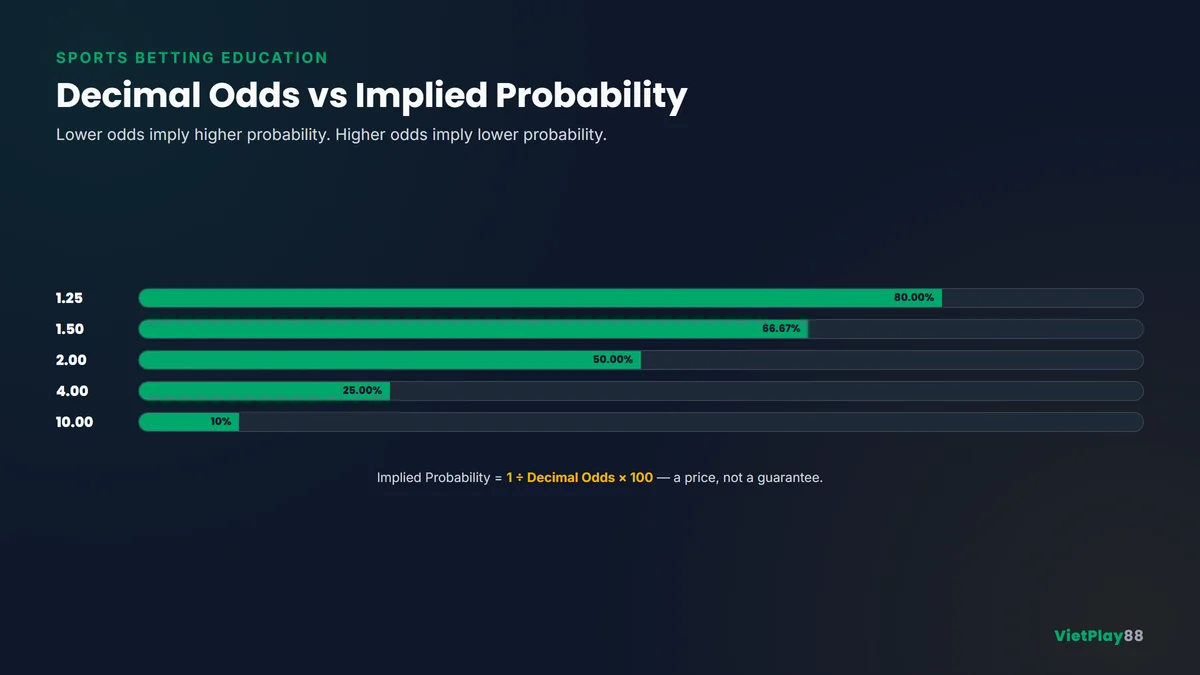 SPORTS BETTING EDUCATION

Decimal Odds vs Implied Probability

Lower odds imply higher probability. Higher odds imply lower probability.

1.25 80.00%

1.50 66.67%

2.00 50.00%

4.00 25.00%

10.00 10%

Implied Probability = 1 ÷ Decimal Odds × 100 — a price, not a guarantee.

VietPlay88